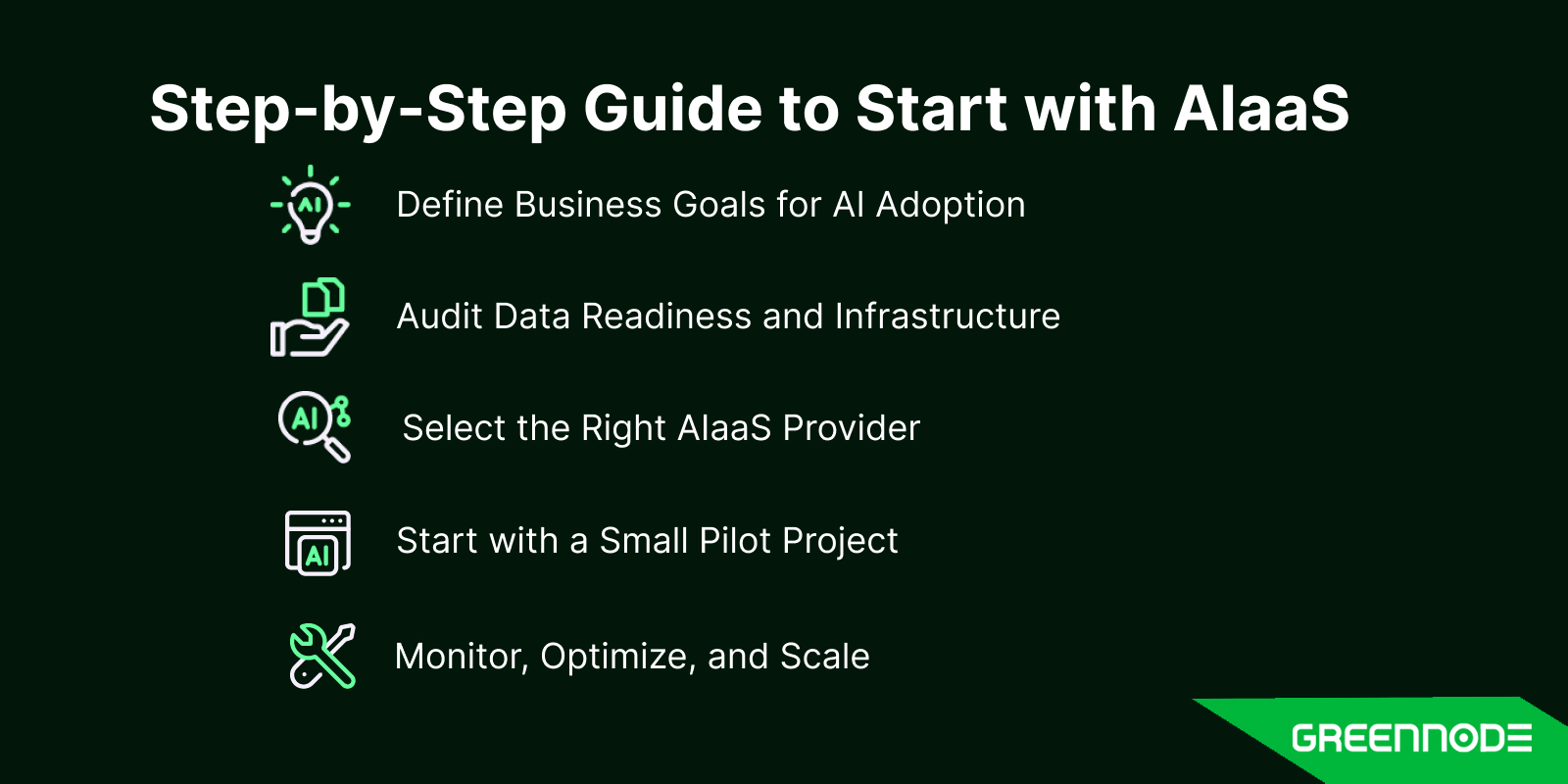 Step-by-Step Guide to Start with AIaaS

AI Define Business Goals for AI Adoption

Audit Data Readiness and Infrastructure

AI Select the Right AIaaS Provider

AI Start with a Small Pilot Project

Monitor, Optimize, and Scale

GREENNODE